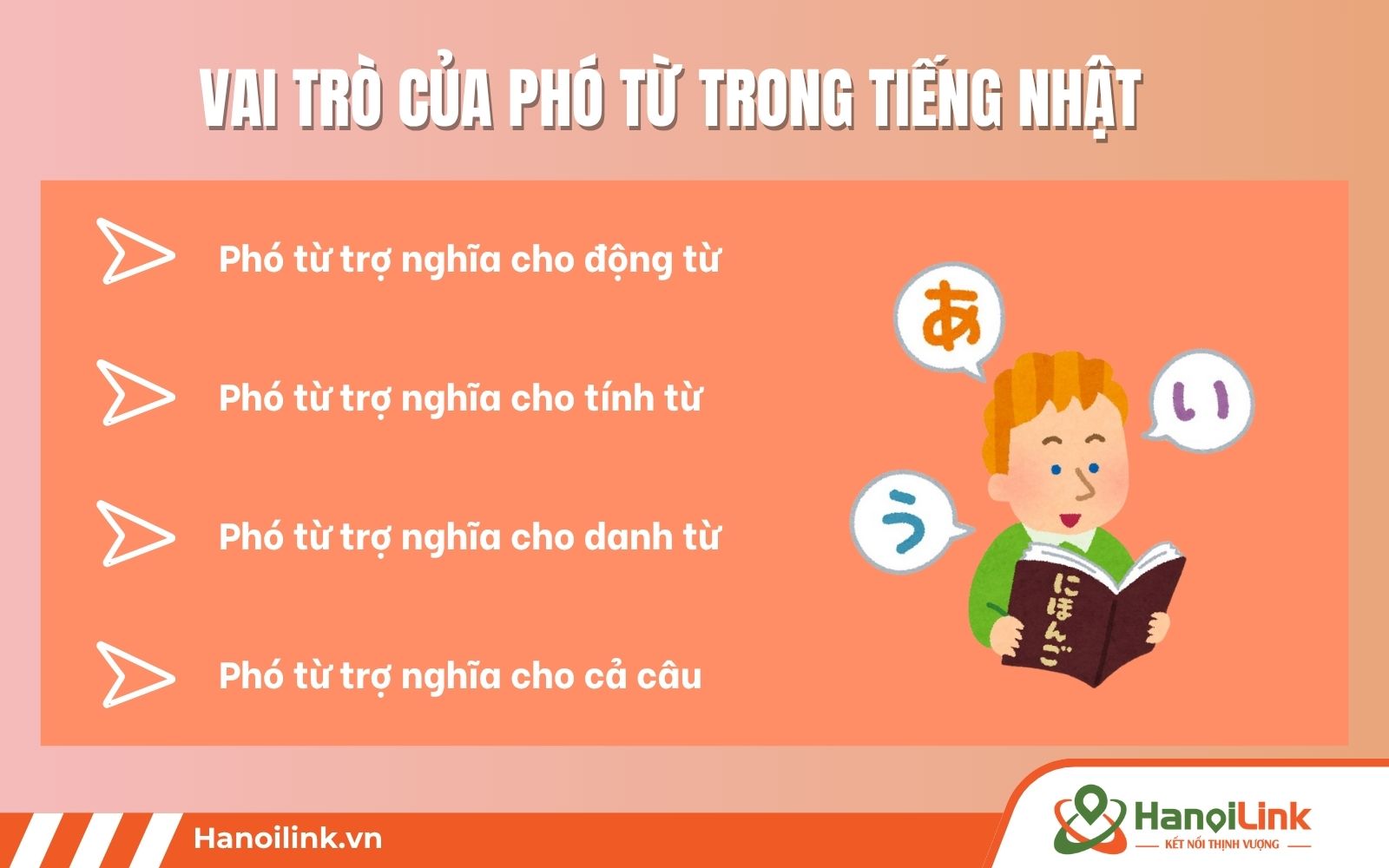 VAI TRÒ CỦA PHÓ TỪ TRONG TIẾNG NHẬT

Phó từ trợ nghĩa cho động từ

Phó từ trợ nghĩa cho tính từ

Phó từ trợ nghĩa cho danh từ

Phó từ trợ nghĩa cho cả câu

あ

い

う

にほんご

Hanoilink.vn

HanoiLink
KẾT NỐI THỊNH VƯỢNG